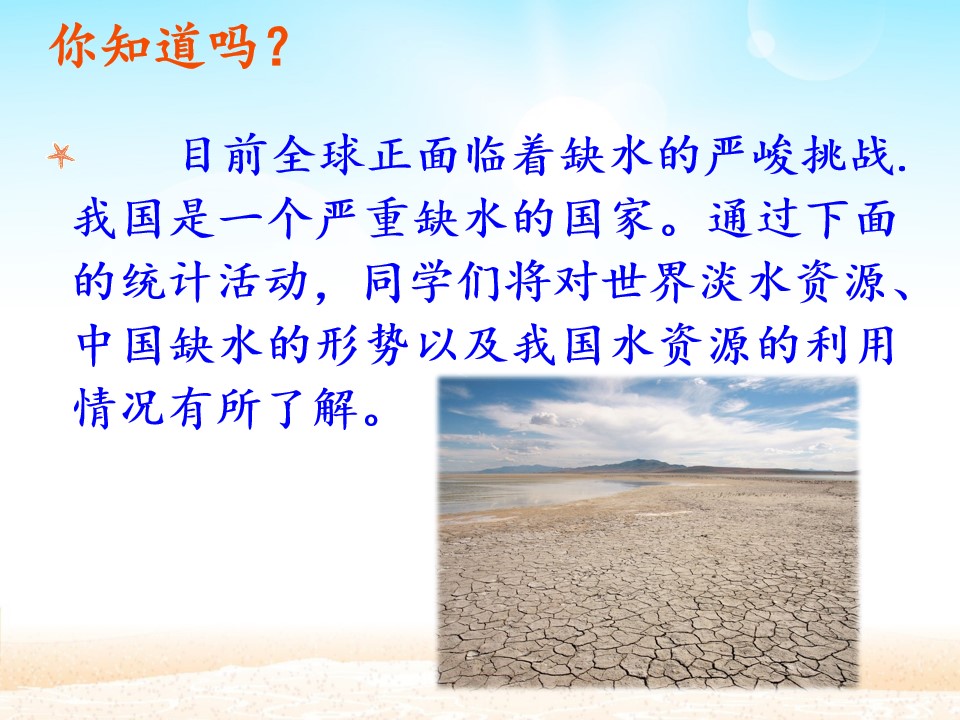 你知道吗？

目前全球正面临着缺水的严峻挑战.我国是一个严重缺水的国家。通过下面的统计活动，同学们将对世界淡水资源、中国缺水的形势以及我国水资源的利用情况有所了解。